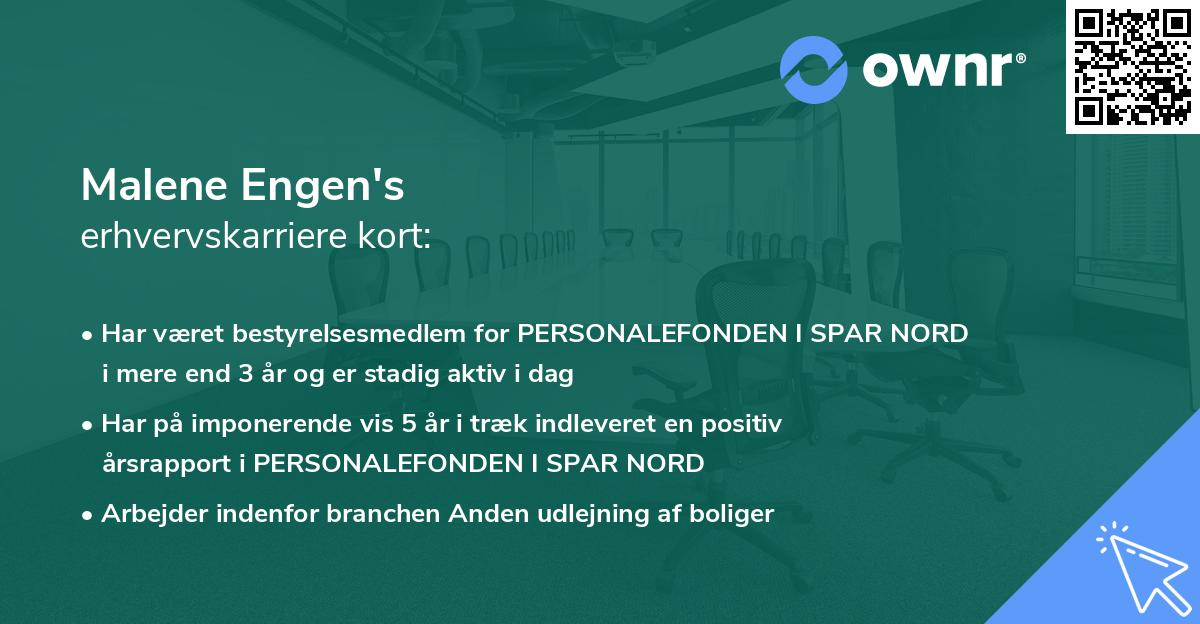 ownr®

Malene Engen's
erhvervskarriere kort:

• Har været bestyrelsesmedlem for PERSONALEFONDEN I SPAR NORD i mere end 3 år og er stadig aktiv i dag

• Har på imponerende vis 5 år i træk indleveret en positiv årsrapport i PERSONALEFONDEN I SPAR NORD

• Arbejder indenfor branchen Anden udlejning af boliger